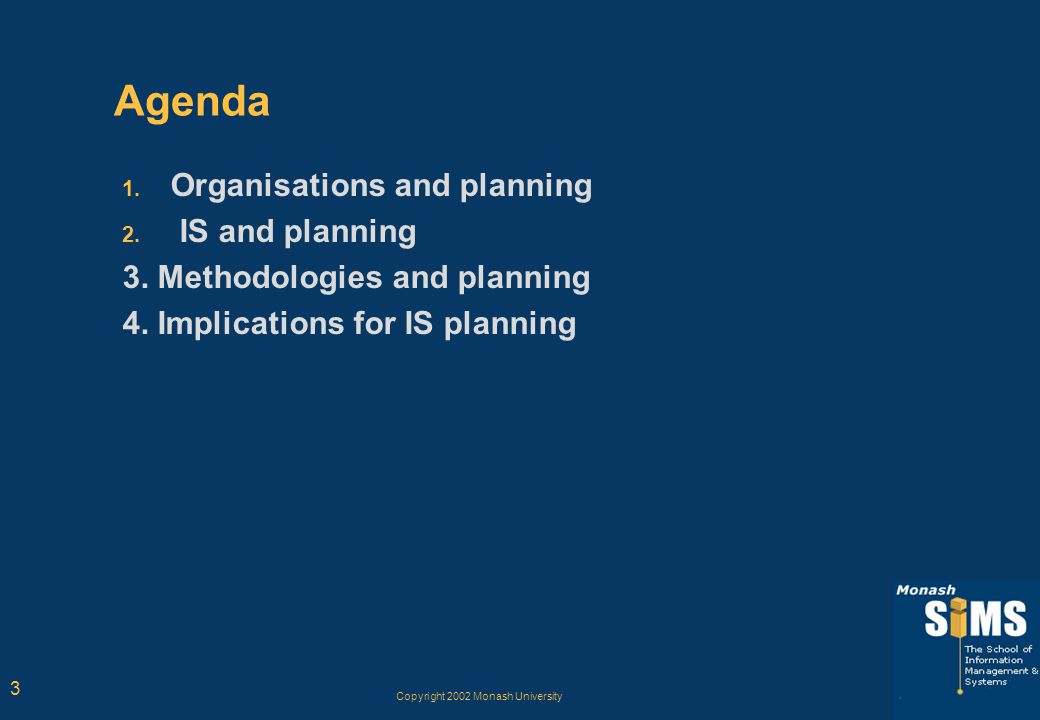 Agenda

1. Organisations and planning
2. IS and planning
3. Methodologies and planning
4. Implications for IS planning

Monash
SIMS
The School of Information Management & Systems

3

Copyright 2002 Monash University